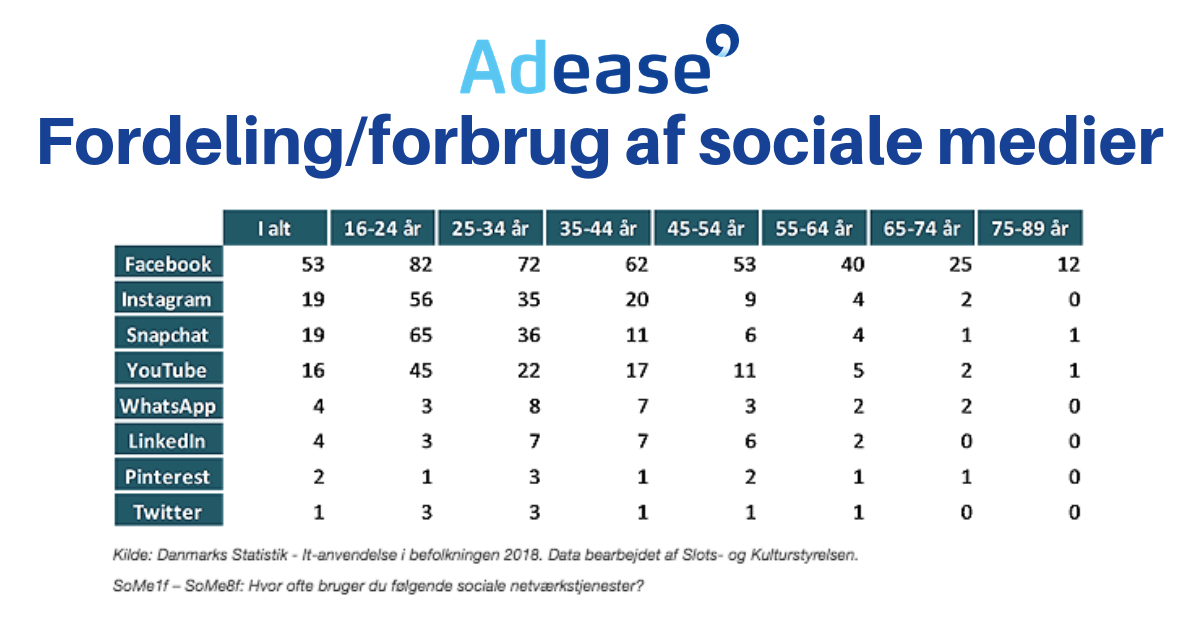 Adease

Fordeling/forbrug af sociale medier

| | I alt | 16-24 år | 25-34 år | 35-44 år | 45-54 år | 55-64 år | 65-74 år | 75-89 år |
|---|---|---|---|---|---|---|---|---|
| Facebook | 53 | 82 | 72 | 62 | 53 | 40 | 25 | 12 |
| Instagram | 19 | 56 | 35 | 20 | 9 | 4 | 2 | 0 |
| Snapchat | 19 | 65 | 36 | 11 | 6 | 4 | 1 | 1 |
| YouTube | 16 | 45 | 22 | 17 | 11 | 5 | 2 | 1 |
| WhatsApp | 4 | 3 | 8 | 7 | 3 | 2 | 2 | 0 |
| LinkedIn | 4 | 3 | 7 | 7 | 6 | 2 | 0 | 0 |
| Pinterest | 2 | 1 | 3 | 1 | 2 | 1 | 1 | 0 |
| Twitter | 1 | 3 | 3 | 1 | 1 | 1 | 0 | 0 |

Kilde: Danmarks Statistik - It-anvendelse i befolkningen 2018. Data bearbejdet af Slots- og Kulturstyrelsen.

SoMe1f – SoMe8f: Hvor ofte bruger du følgende sociale netværkstjenester?